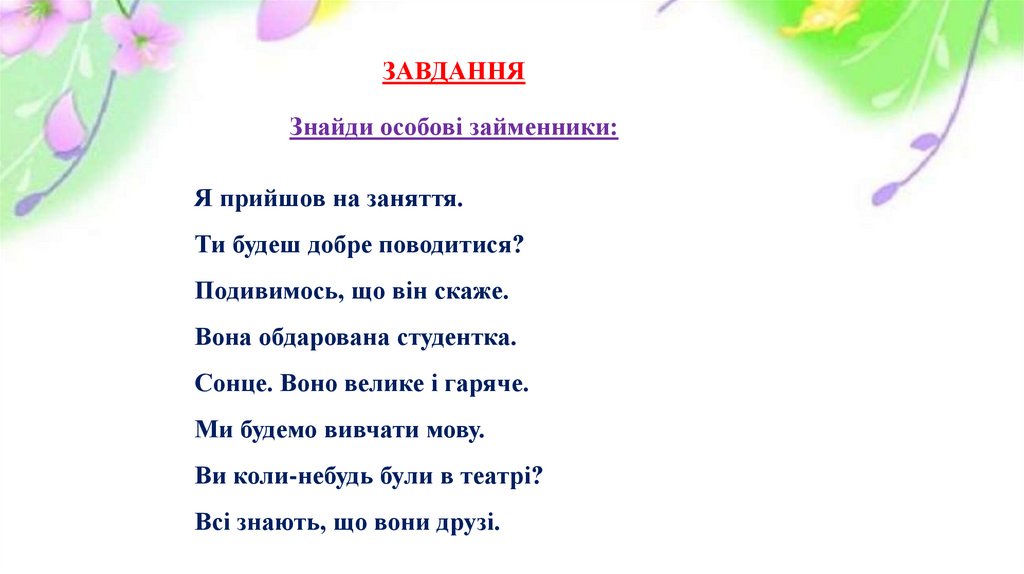 ЗАВДАННЯ

Знайди особові займенники:

Я прийшов на заняття.

Ти будеш добре поводитися?

Подивимось, що він скаже.

Вона обдарована студентка.

Сонце. Воно велике і гаряче.

Ми будемо вивчати мову.

Ви коли-небудь були в театрі?

Всі знають, що вони друзі.